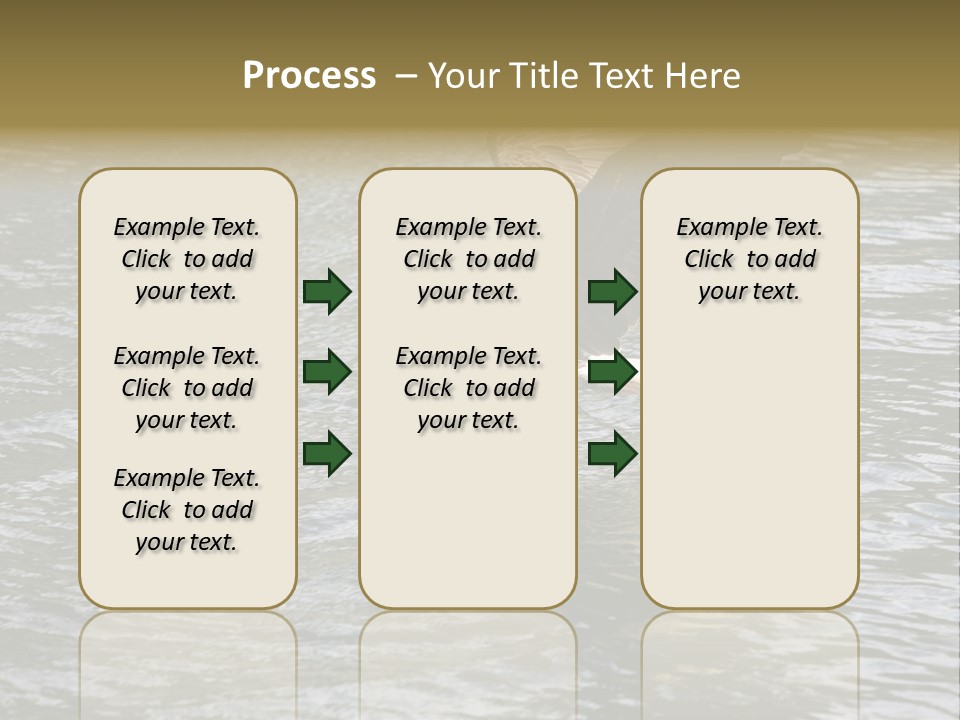 Process – Your Title Text Here

Example Text. Click to add your text.

Example Text. Click to add your text.

Example Text. Click to add your text.

Example Text. Click to add your text.

Example Text. Click to add your text.

Example Text. Click to add your text.